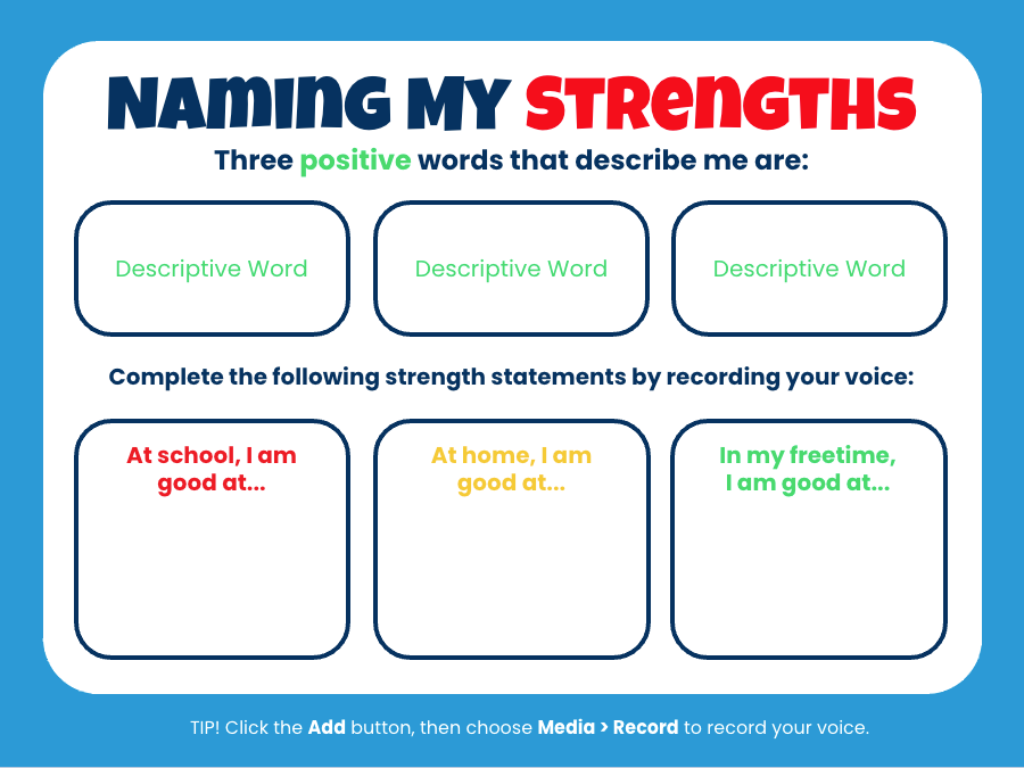 NAMING MY STRENGTHS

Three positive words that describe me are:

Descriptive Word

Descriptive Word

Descriptive Word

Complete the following strength statements by recording your voice:

At school, I am good at...

At home, I am good at...

In my freetime, I am good at...

TIP! Click the Add button, then choose Media > Record to record your voice.